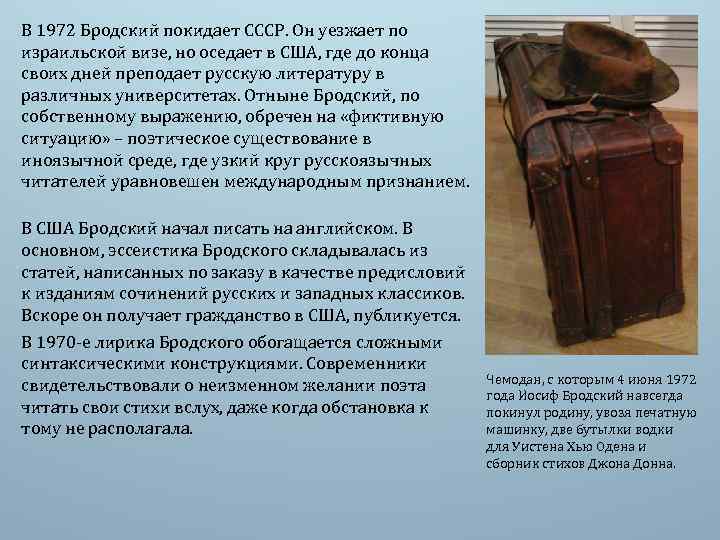 В 1972 Бродский покидает СССР. Он уезжает по израильской визе, но оседает в США, где до конца своих дней преподает русскую литературу в различных университетах. Отныне Бродский, по собственному выражению, обречен на «фиктивную ситуацию» – поэтическое существование в иноязычной среде, где узкий круг русскоязычных читателей уравновешен международным признанием.

В США Бродский начал писать на английском. В основном, эссеистика Бродского складывалась из статей, написанных по заказу в качестве предисловий к изданиям сочинений русских и западных классиков. Вскоре он получает гражданство в США, публикуется.

В 1970-е лирика Бродского обогащается сложными синтаксическими конструкциями. Современники свидетельствовали о неизменном желании поэта читать свои стихи вслух, даже когда обстановка к тому не располагала.

Чемодан, с которым 4 июня 1972 года Иосиф Бродский навсегда покинул родину, увозя печатную машинку, две бутылки водки для Уистена Хью Одена и сборник стихов Джона Донна.